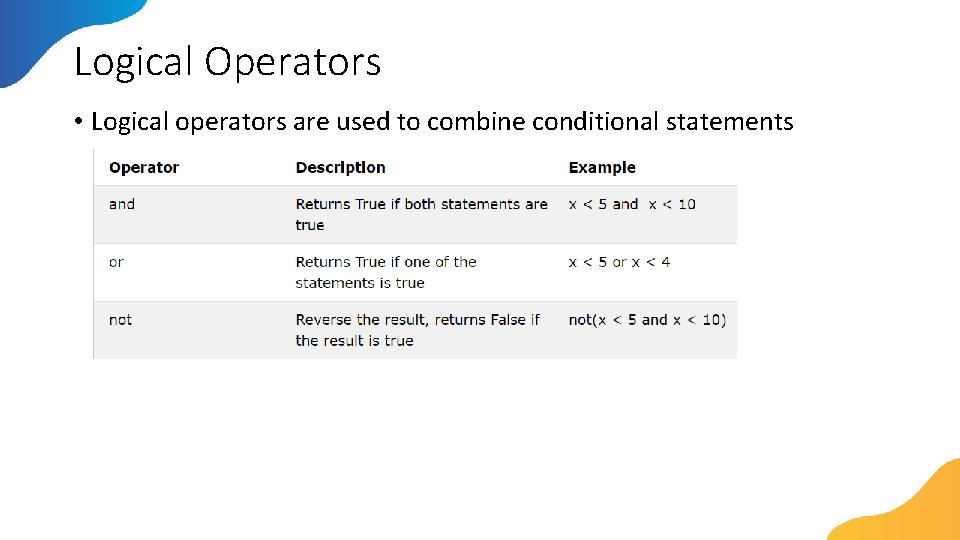 Logical Operators

• Logical operators are used to combine conditional statements

| Operator | Description | Example |
|---|---|---|
| and | Returns True if both statements are true | x < 5 and  x < 10 |
| or | Returns True if one of the statements is true | x < 5 or x < 4 |
| not | Reverse the result, returns False if the result is true | not(x < 5 and x < 10) |